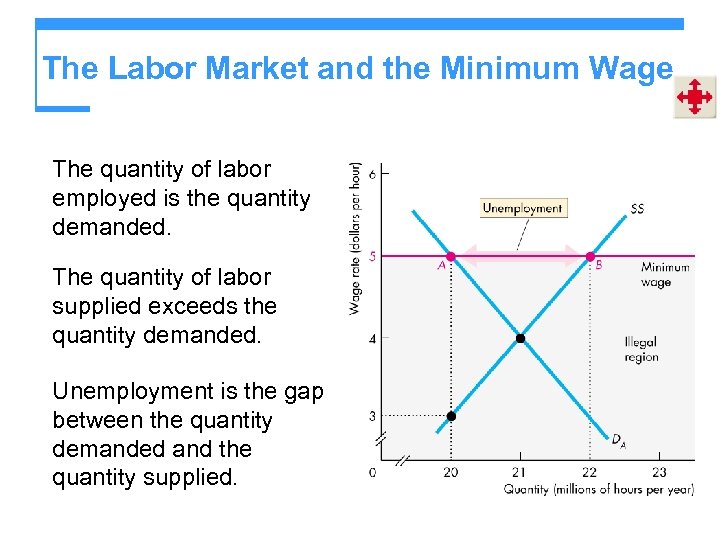 The Labor Market and the Minimum Wage

The quantity of labor employed is the quantity demanded.

The quantity of labor supplied exceeds the quantity demanded.

Unemployment is the gap between the quantity demanded and the quantity supplied.

Wage rate (dollars per hour)

6

5

4

3

0

Unemployment

SS

A

B

Minimum wage

Illegal region

$D_A$

20

21

22

23

Quantity (millions of hours per year)